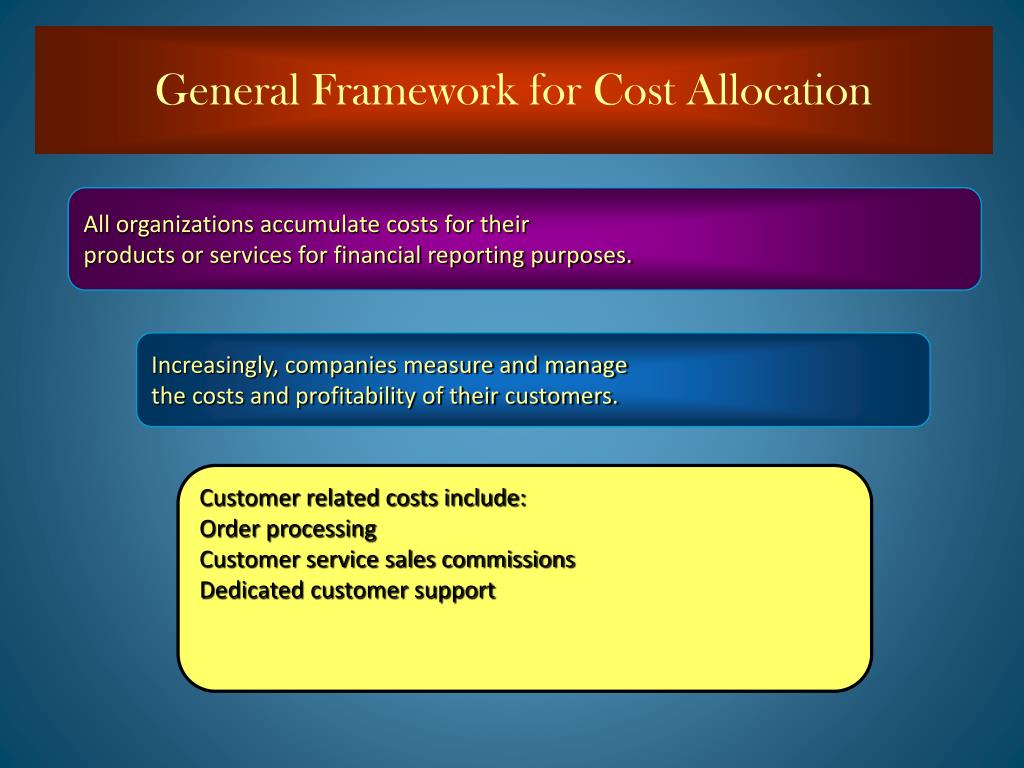 General Framework for Cost Allocation

All organizations accumulate costs for their products or services for financial reporting purposes.

Increasingly, companies measure and manage the costs and profitability of their customers.

Customer related costs include:
Order processing
Customer service sales commissions
Dedicated customer support